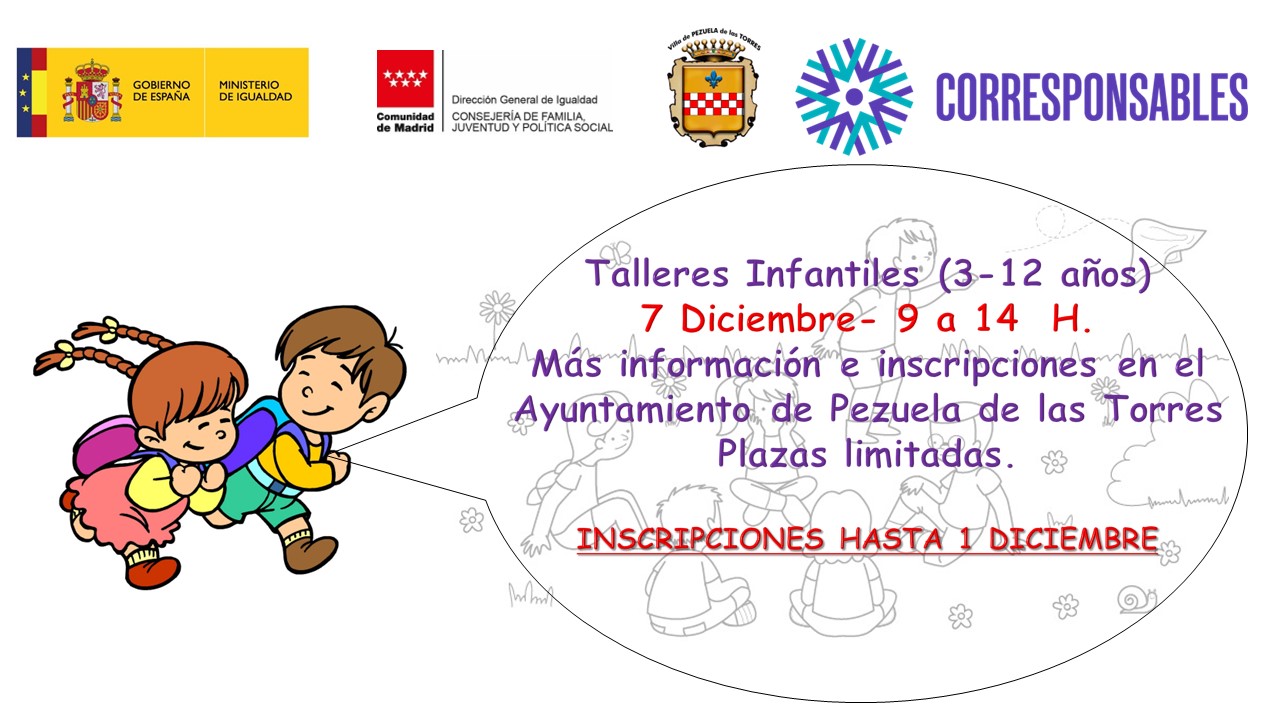 GOBIERNO DE ESPAÑA

MINISTERIO DE IGUALDAD

Comunidad de Madrid

Dirección General de Igualdad
CONSEJERÍA DE FAMILIA, JUVENTUD Y POLÍTICA SOCIAL

Villa de PEZUELA de las TORRES

CORRESPONSABLES

Talleres Infantiles (3-12 años)
7 Diciembre- 9 a 14 H.
Más información e inscripciones en el Ayuntamiento de Pezuela de las Torres
Plazas limitadas.

INSCRIPCIONES HASTA 1 DICIEMBRE